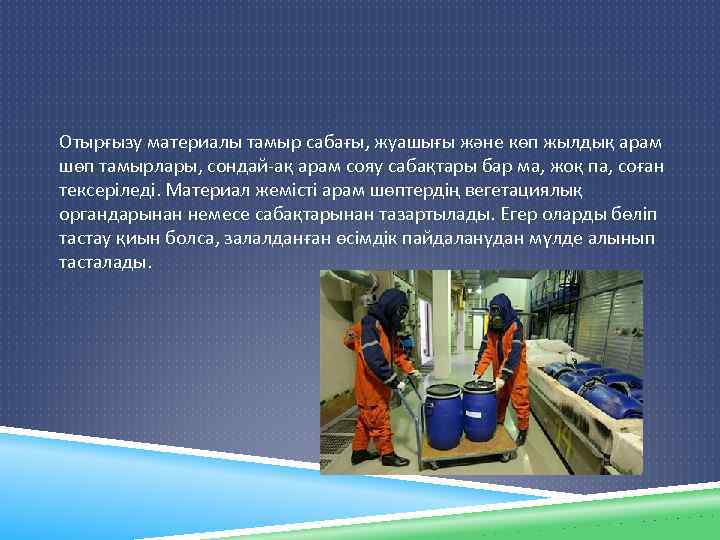 Отырғызу материалы тамыр сабағы, жуашығы және көп жылдық арам шөп тамырлары, сондай-ақ арам сояу сабақтары бар ма, жоқ па, соған тексеріледі. Материал жемісті арам шөптердің вегетациялық органдарынан немесе сабақтарынан тазартылады. Егер оларды бөліп тастау қиын болса, залалданған өсімдік пайдаланудан мүлде алынып тасталады.